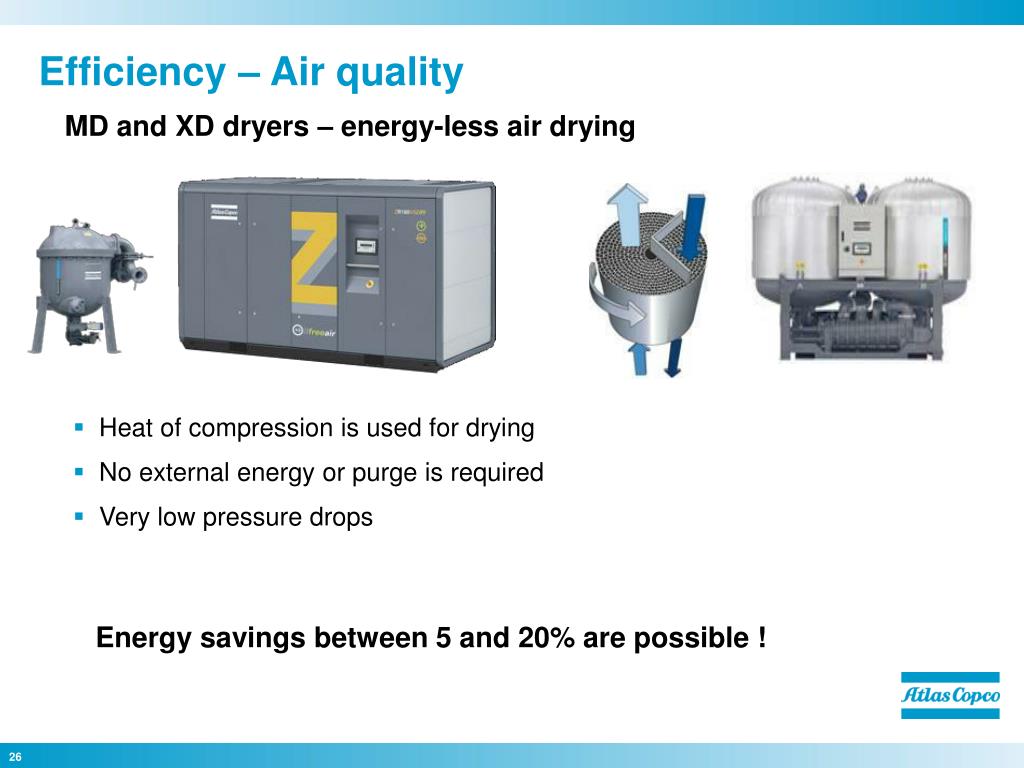 Efficiency – Air quality

MD and XD dryers – energy-less air drying

Atlas Copco

Z

freeair

- Heat of compression is used for drying
- No external energy or purge is required
- Very low pressure drops

Energy savings between 5 and 20% are possible !

Atlas Copco

26